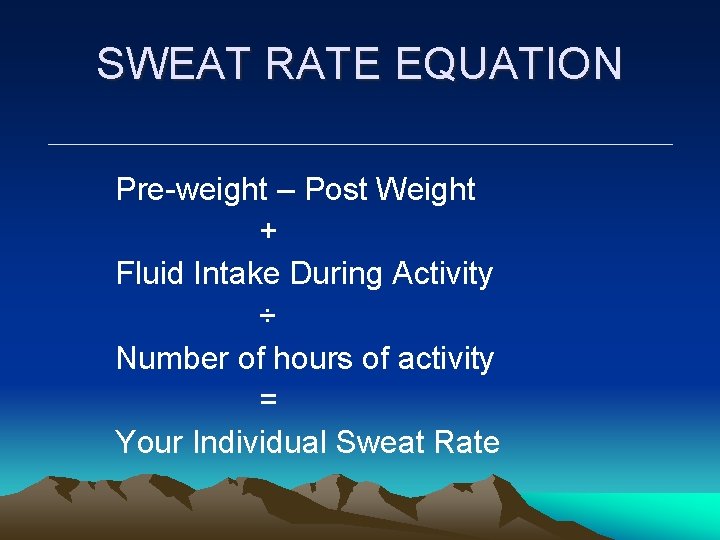 SWEAT RATE EQUATION

Pre-weight – Post Weight

+

Fluid Intake During Activity

÷

Number of hours of activity

=

Your Individual Sweat Rate